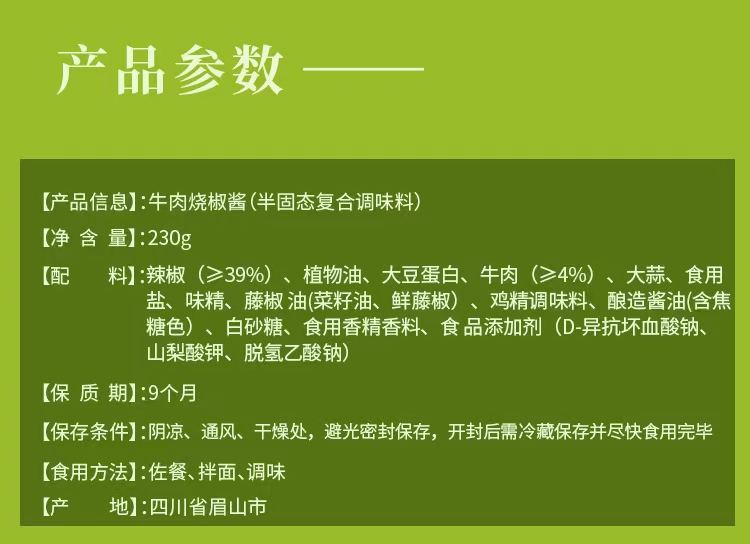 产品参数 ——

【产品信息】:牛肉烧椒酱(半固态复合调味料)

【净 含 量】:230g

【配　　料】:辣椒（≥39%）、植物油、大豆蛋白、牛肉（≥4%）、大蒜、食用盐、味精、藤椒 油(菜籽油、鲜藤椒）、鸡精调味料、酿造酱油(含焦糖色）、白砂糖、食用香精香料、食品添加剂（D-异抗坏血酸钠、山梨酸钾、脱氢乙酸钠)

【保 质 期】:9个月

【保存条件】:阴凉、通风、干燥处，避光密封保存，开封后需冷藏保存并尽快食用完毕

【食用方法】:佐餐、拌面、调味

【产　　地】:四川省眉山市